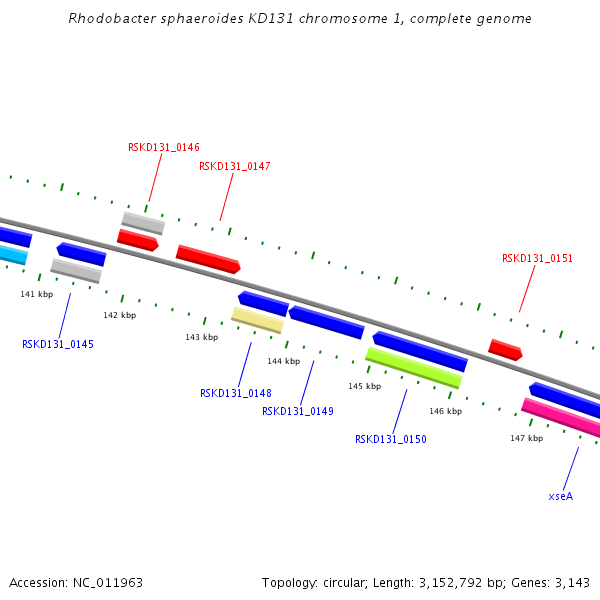 Rhodobacter sphaeroides KD131 chromosome 1, complete genome

RSKD131_0146

RSKD131_0147

RSKD131_0151

141 kbp

142 kbp

143 kbp

144 kbp

145 kbp

146 kbp

147 kbp

RSKD131_0145

RSKD131_0148

RSKD131_0149

RSKD131_0150

xseA

Accession: NC_011963

Topology: circular; Length: 3,152,792 bp; Genes: 3,143